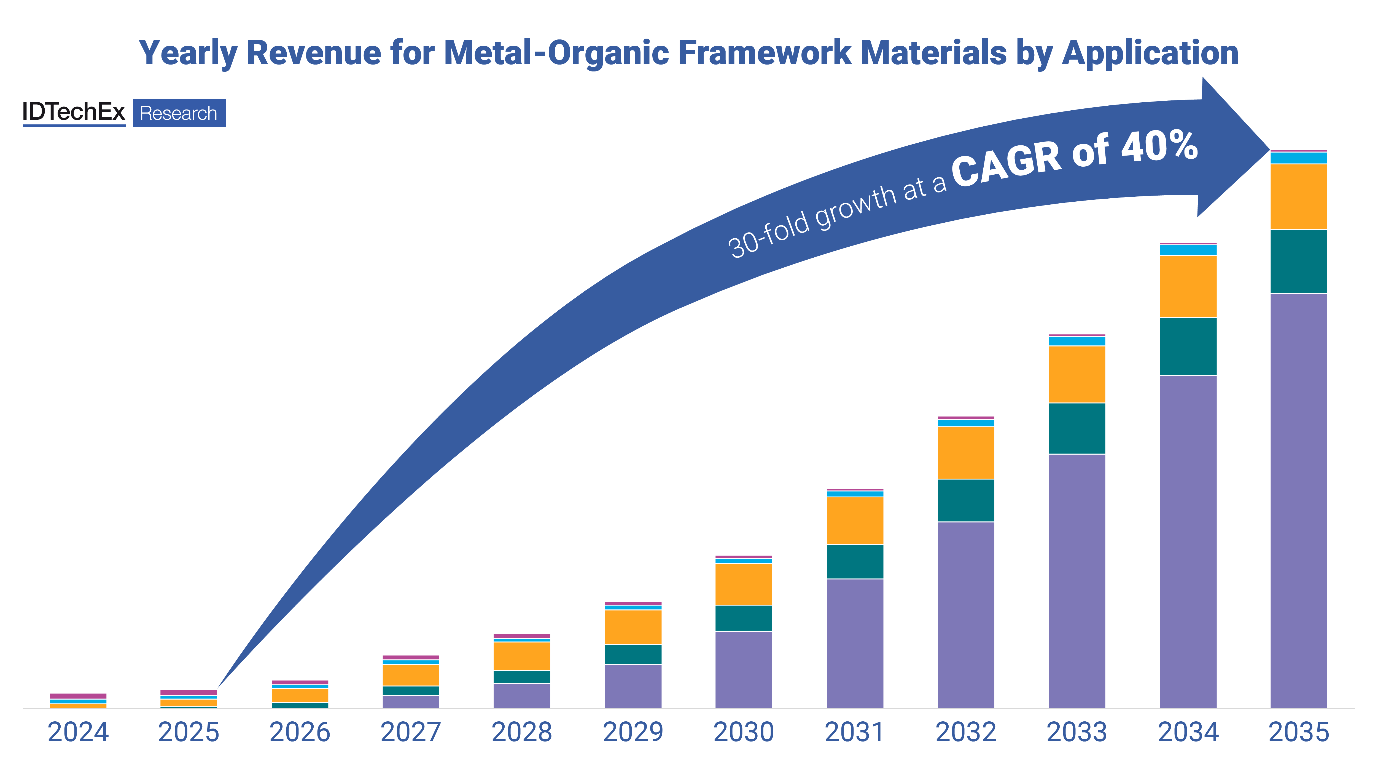 Yearly Revenue for Metal-Organic Framework Materials by Application

IDTechEx Research

30-fold growth at a CAGR of 40%

2024
2025
2026
2027
2028
2029
2030
2031
2032
2033
2034
2035